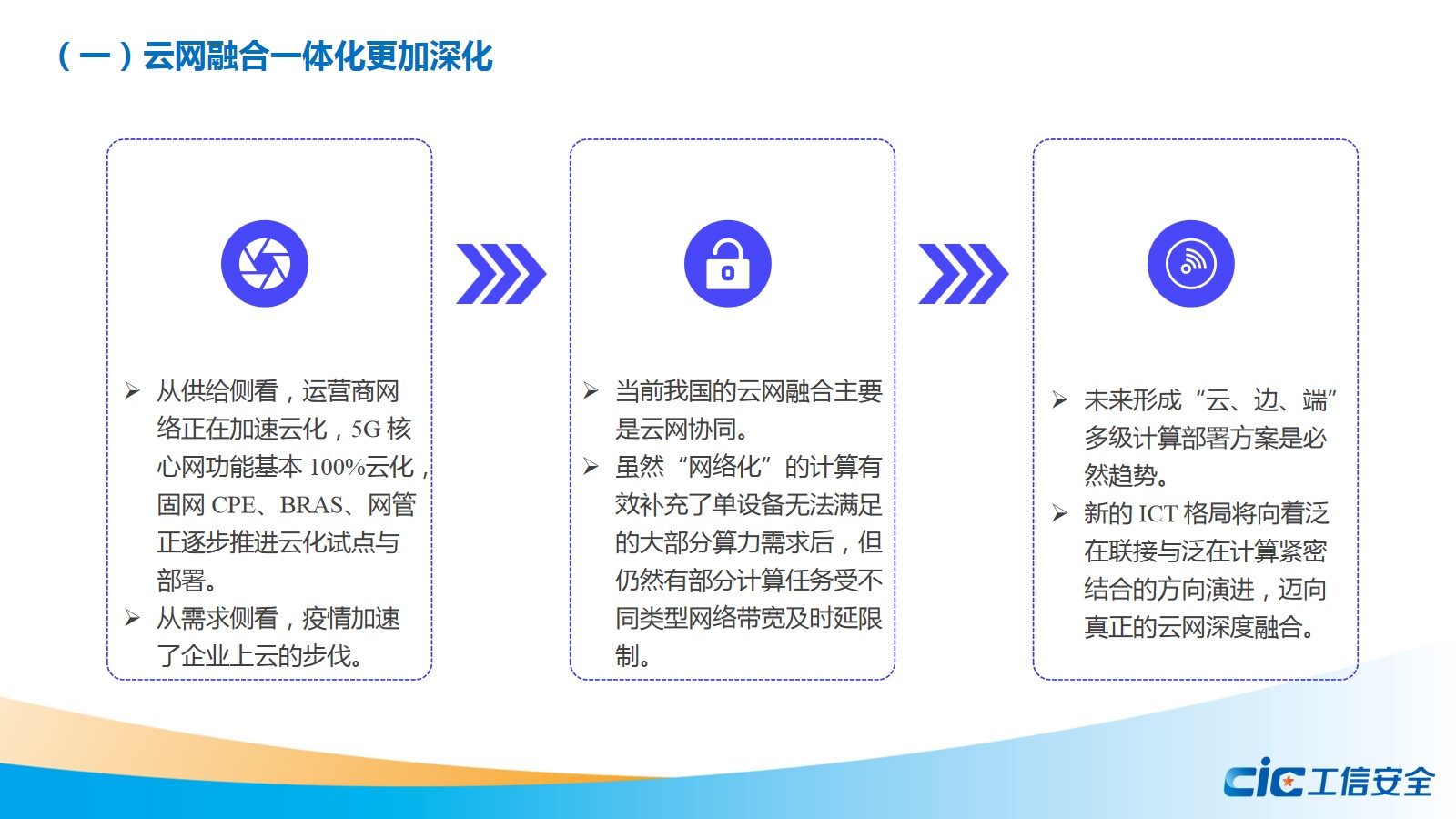 （一）云网融合一体化更加深化

➢ 从供给侧看，运营商网络正在加速云化，5G 核心网功能基本 100%云化，固网 CPE、BRAS、网管正逐步推进云化试点与部署。
➢ 从需求侧看，疫情加速了企业上云的步伐。

➢ 当前我国的云网融合主要是云网协同。
➢ 虽然“网络化”的计算有效补充了单设备无法满足的大部分算力需求后，但仍然有部分计算任务受不同类型网络带宽及时延限制。

➢ 未来形成“云、边、端”多级计算部署方案是必然趋势。
➢ 新的 ICT 格局将向着泛在联接与泛在计算紧密结合的方向演进，迈向真正的云网深度融合。

cic 工信安全